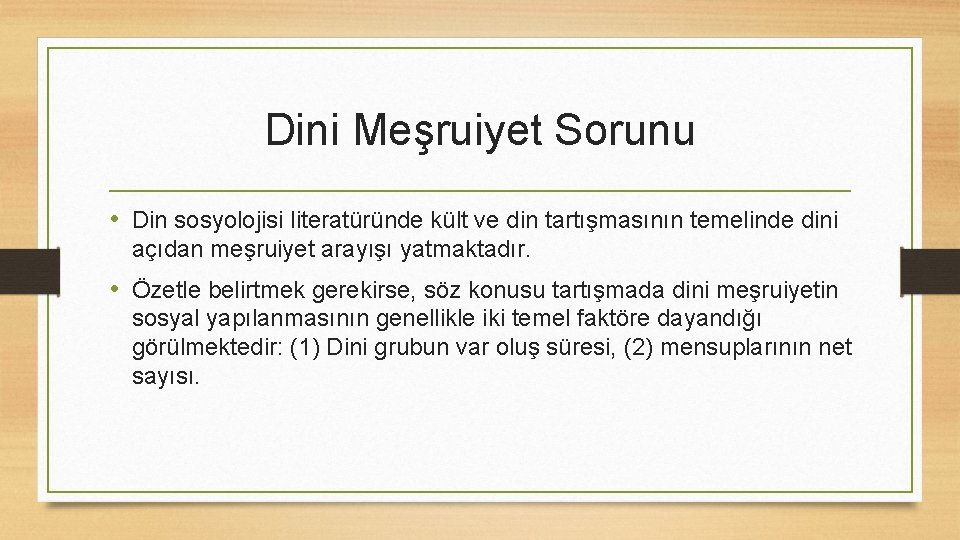 Dini Meşruiyet Sorunu

• Din sosyolojisi literatüründe kült ve din tartışmasının temelinde dini açıdan meşruiyet arayışı yatmaktadır.

• Özetle belirtmek gerekirse, söz konusu tartışmada dini meşruiyetin sosyal yapılanmasının genellikle iki temel faktöre dayandığı görülmektedir: (1) Dini grubun var oluş süresi, (2) mensuplarının net sayısı.